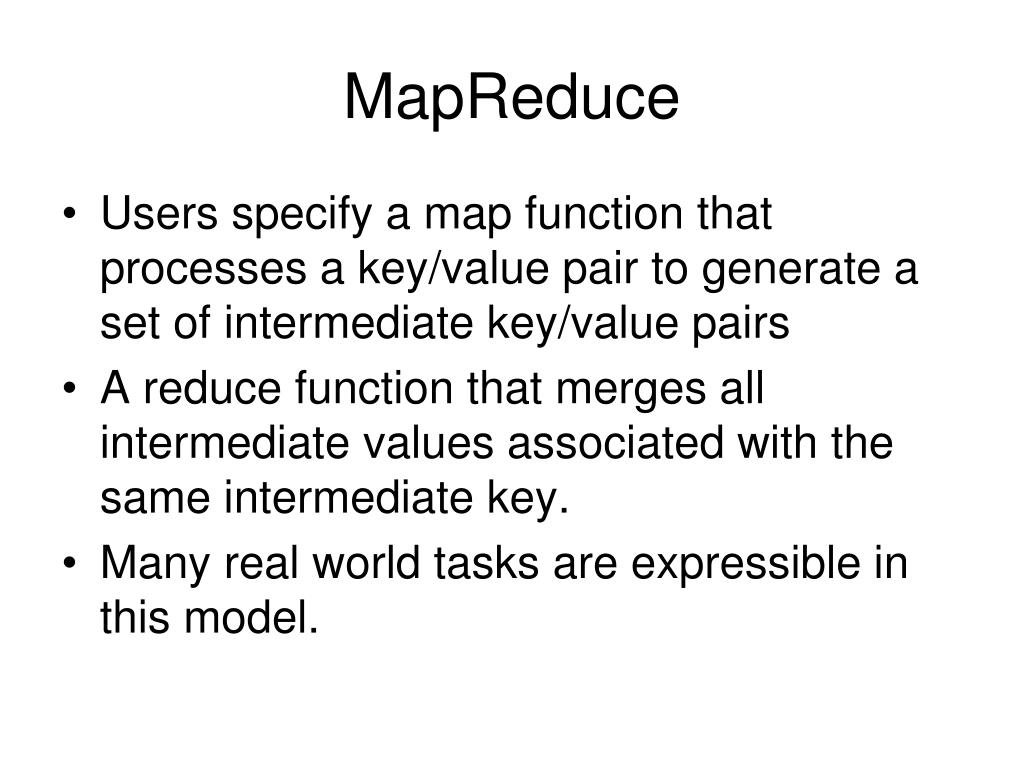 MapReduce

• Users specify a map function that processes a key/value pair to generate a set of intermediate key/value pairs
• A reduce function that merges all intermediate values associated with the same intermediate key.
• Many real world tasks are expressible in this model.